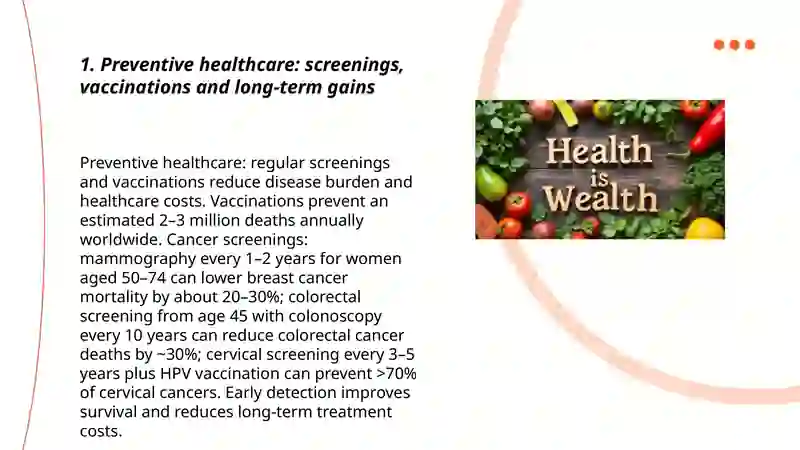 1. Preventive healthcare: screenings, vaccinations and long-term gains

Preventive healthcare: regular screenings and vaccinations reduce disease burden and healthcare costs. Vaccinations prevent an estimated 2–3 million deaths annually worldwide. Cancer screenings: mammography every 1–2 years for women aged 50–74 can lower breast cancer mortality by about 20–30%; colorectal screening from age 45 with colonoscopy every 10 years can reduce colorectal cancer deaths by ~30%; cervical screening every 3–5 years plus HPV vaccination can prevent >70% of cervical cancers. Early detection improves survival and reduces long-term treatment costs.

Health is Wealth